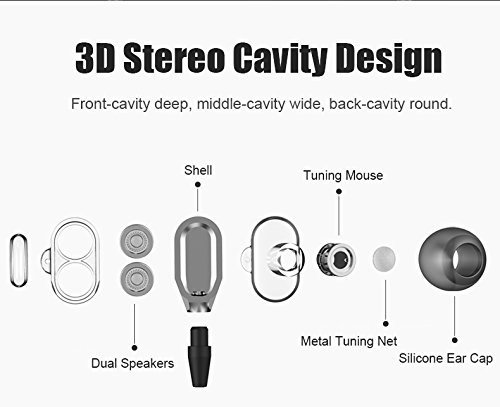 3D Stereo Cavity Design

Front-cavity deep, middle-cavity wide, back-cavity round.

Shell

Tuning Mouse

Dual Speakers

Metal Tuning Net

Silicone Ear Cap